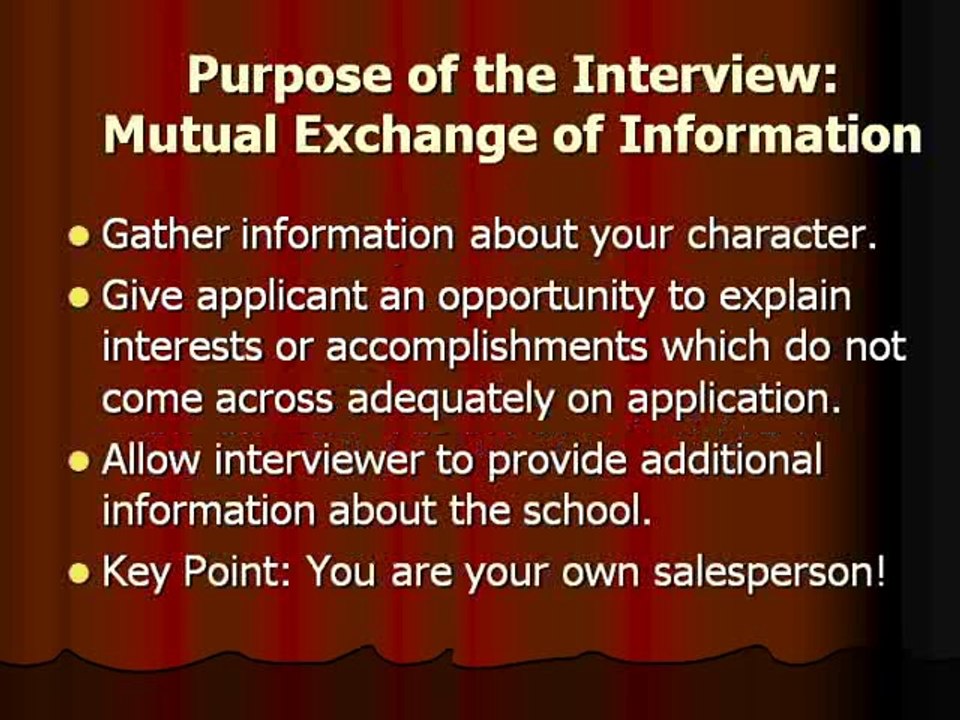 Purpose of the Interview: Mutual Exchange of Information

- Gather information about your character.
- Give applicant an opportunity to explain interests or accomplishments which do not come across adequately on application.
- Allow interviewer to provide additional information about the school.
- Key Point: You are your own salesperson!